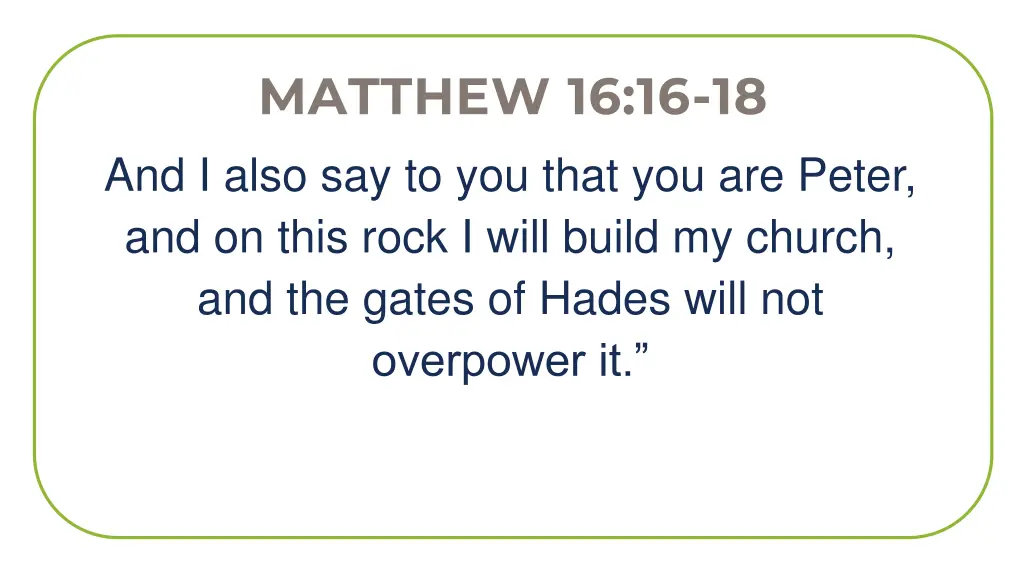 MATTHEW 16:16-18

And I also say to you that you are Peter, and on this rock I will build my church, and the gates of Hades will not overpower it.”